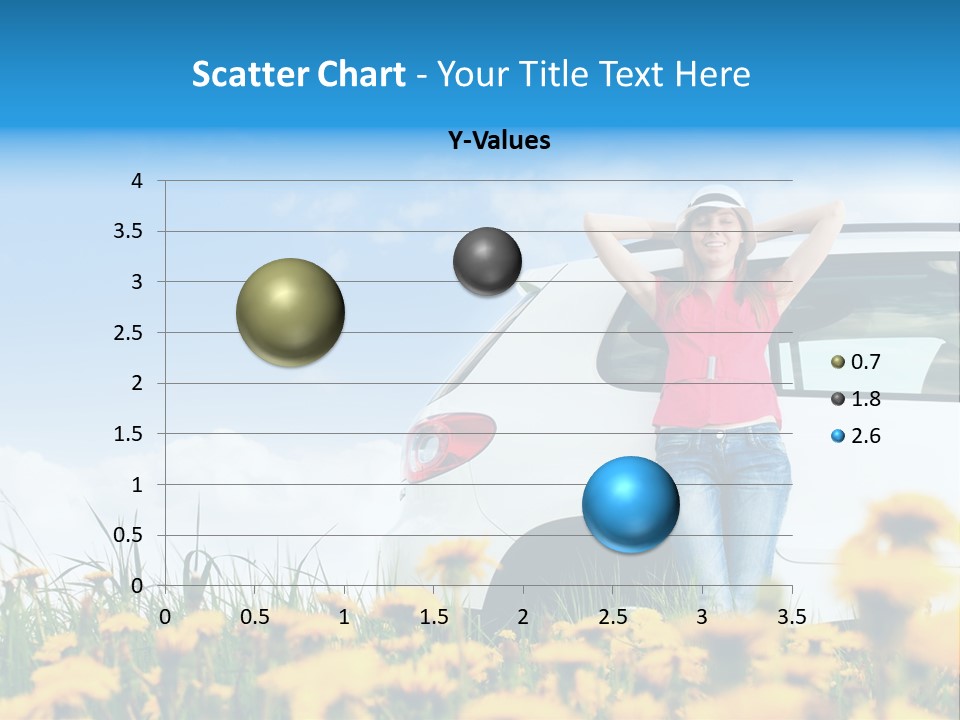 Scatter Chart - Your Title Text Here

Y-Values

4
3.5
3
2.5
2
1.5
1
0.5
0

0 0.5 1 1.5 2 2.5 3 3.5

0.7
1.8
2.6